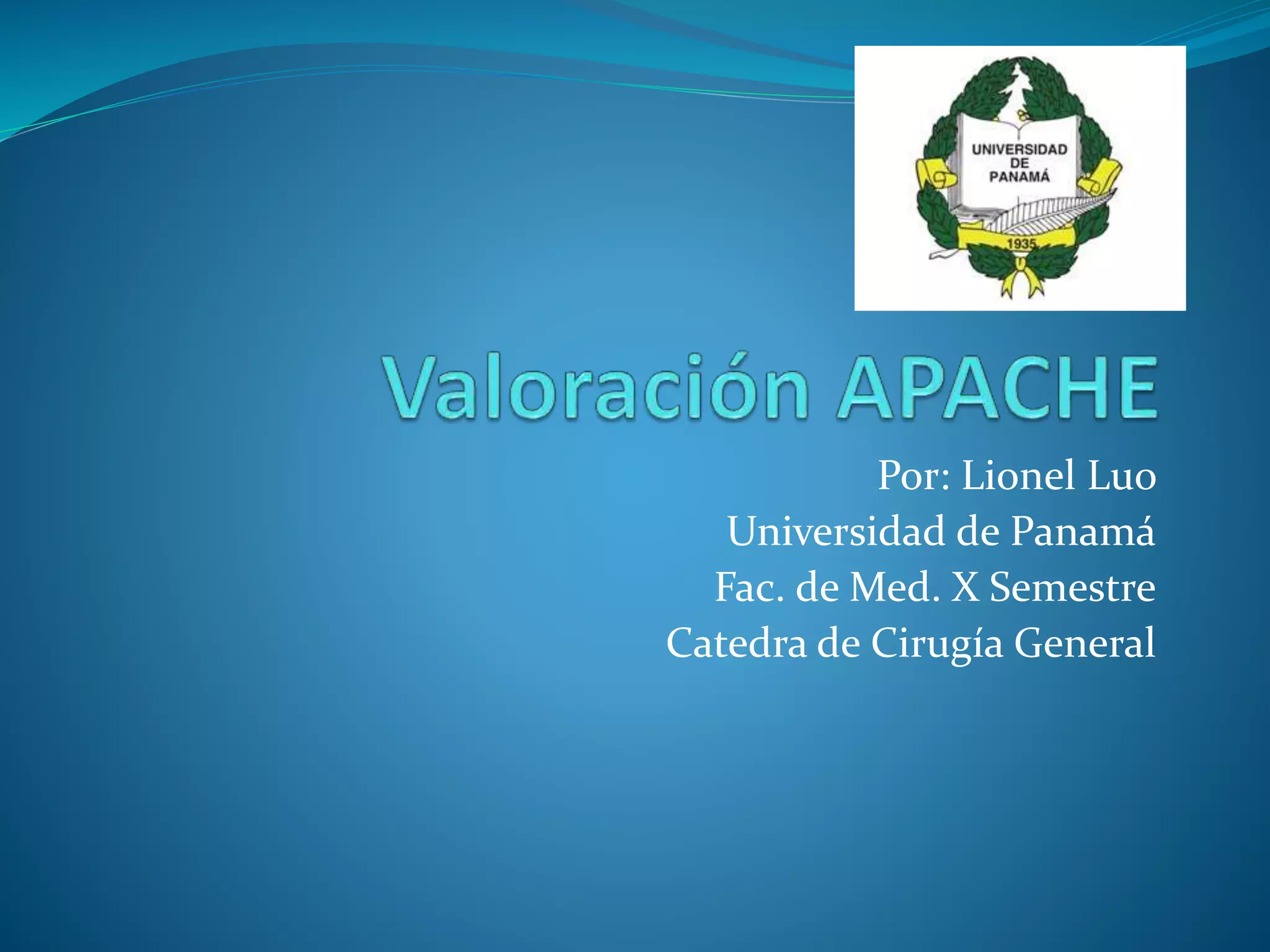 UNIVERSIDAD DE PANAMÁ
1935

Valoración APACHE

Por: Lionel Luo
Universidad de Panamá
Fac. de Med. X Semestre
Catedra de Cirugía General